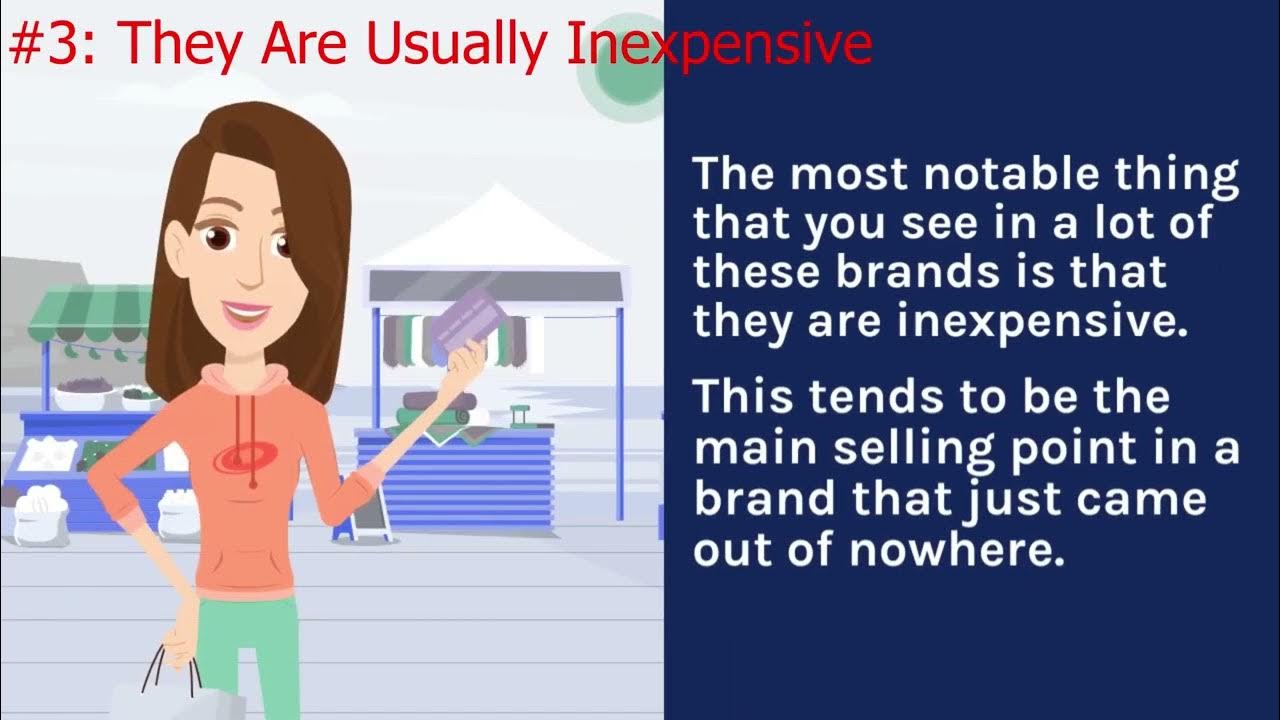 #3: They Are Usually Inexpensive

The most notable thing that you see in a lot of these brands is that they are inexpensive.

This tends to be the main selling point in a brand that just came out of nowhere.